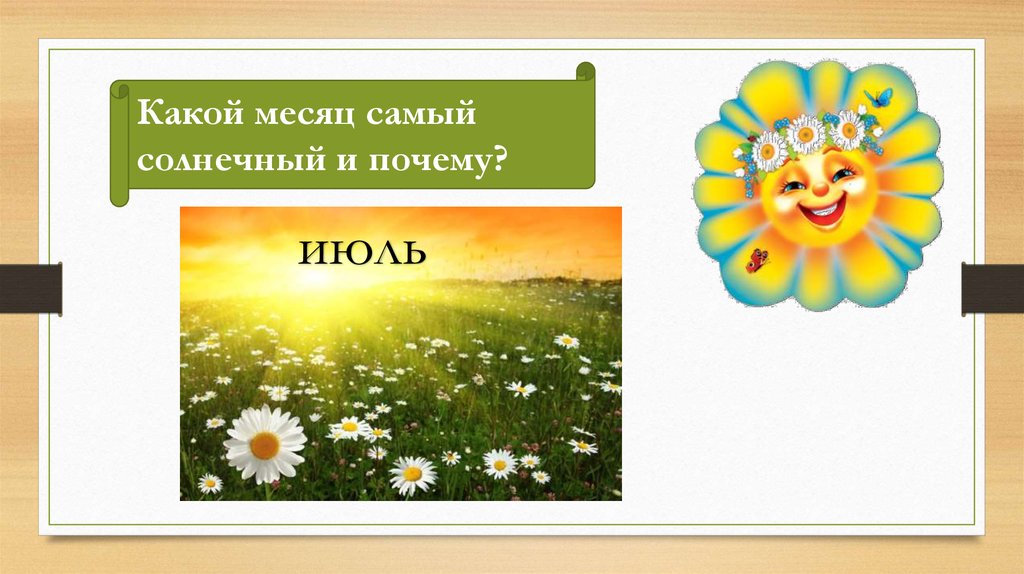 Какой месяц самый солнечный и почему?

ИЮЛЬ